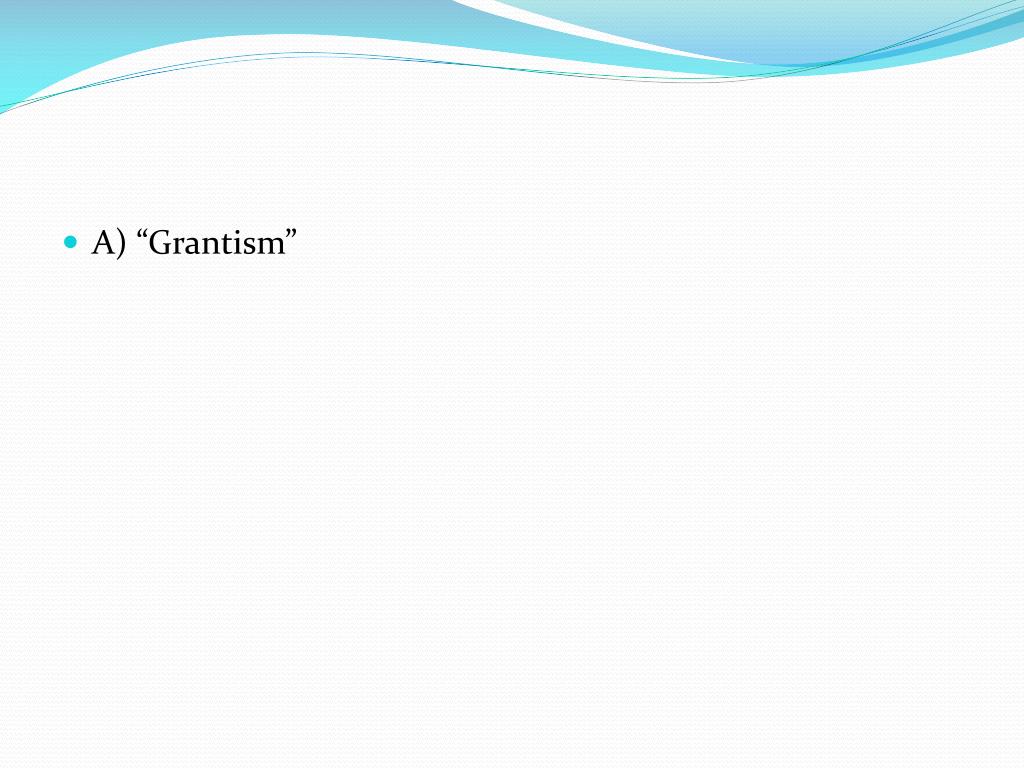 A) “Grantism”